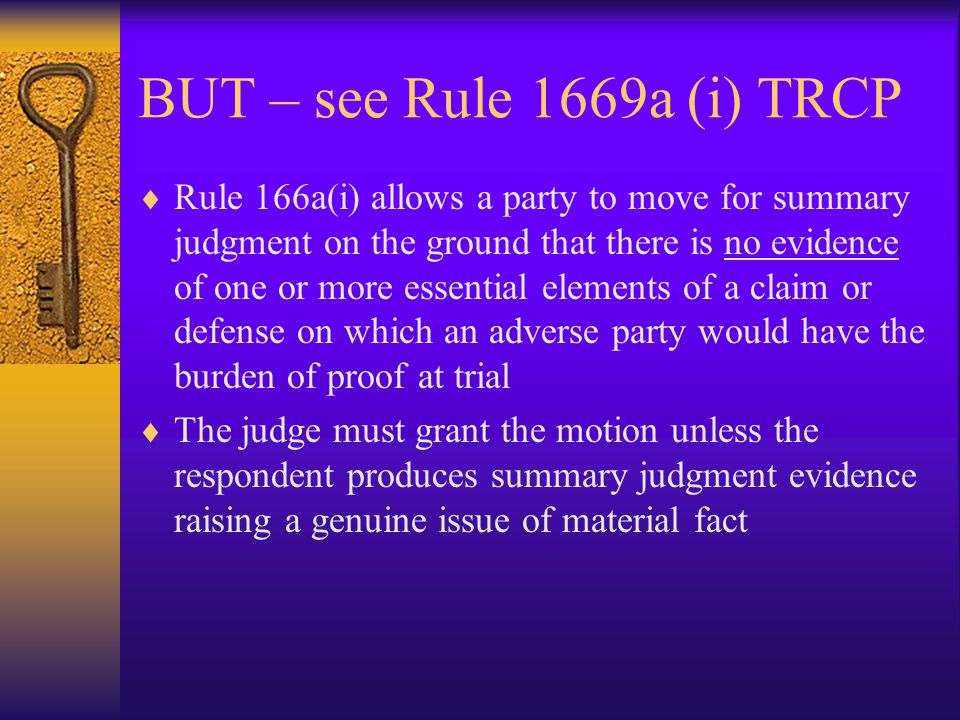 BUT – see Rule 1669a (i) TRCP

♦ Rule 166a(i) allows a party to move for summary judgment on the ground that there is no evidence of one or more essential elements of a claim or defense on which an adverse party would have the burden of proof at trial

♦ The judge must grant the motion unless the respondent produces summary judgment evidence raising a genuine issue of material fact